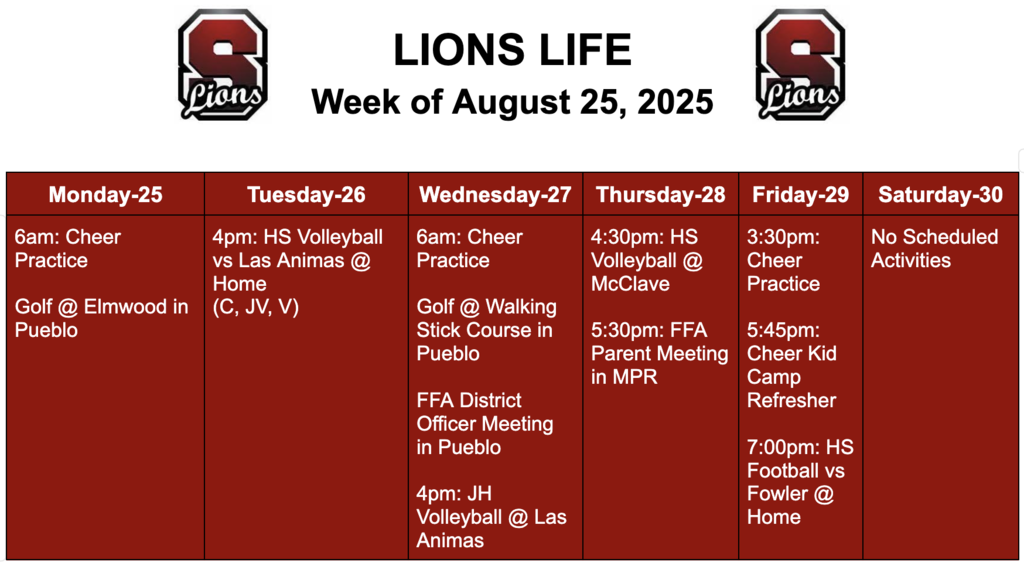 S Lions

LIONS LIFE
Week of August 25, 2025

S Lions

| Monday-25 | Tuesday-26 | Wednesday-27 | Thursday-28 | Friday-29 | Saturday-30 |
|---|---|---|---|---|---|
| 6am: Cheer Practice<br><br>Golf @ Elmwood in Pueblo | 4pm: HS Volleyball vs Las Animas @ Home (C, JV, V) | 6am: Cheer Practice<br><br>Golf @ Walking Stick Course in Pueblo<br><br>FFA District Officer Meeting in Pueblo<br><br>4pm: JH Volleyball @ Las Animas | 4:30pm: HS Volleyball @ McClave<br><br>5:30pm: FFA Parent Meeting in MPR | 3:30pm: Cheer Practice<br><br>5:45pm: Cheer Kid Camp Refresher<br><br>7:00pm: HS Football vs Fowler @ Home | No Scheduled Activities |